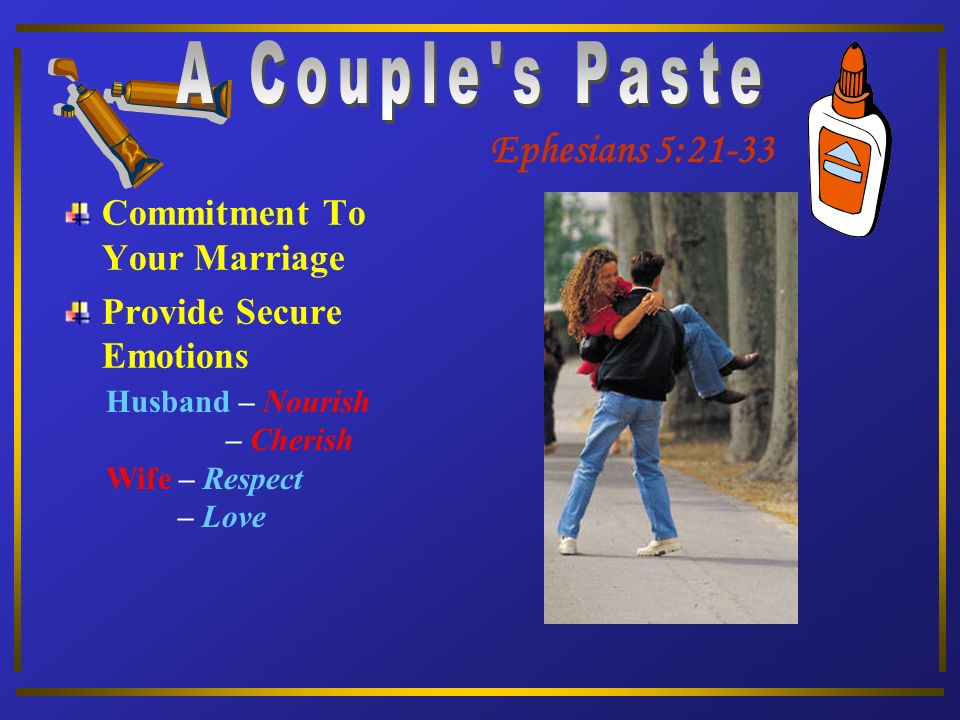 A Couple's Paste

Ephesians 5:21-33

Commitment To Your Marriage

Provide Secure Emotions

Husband – Nourish
– Cherish
Wife – Respect
– Love